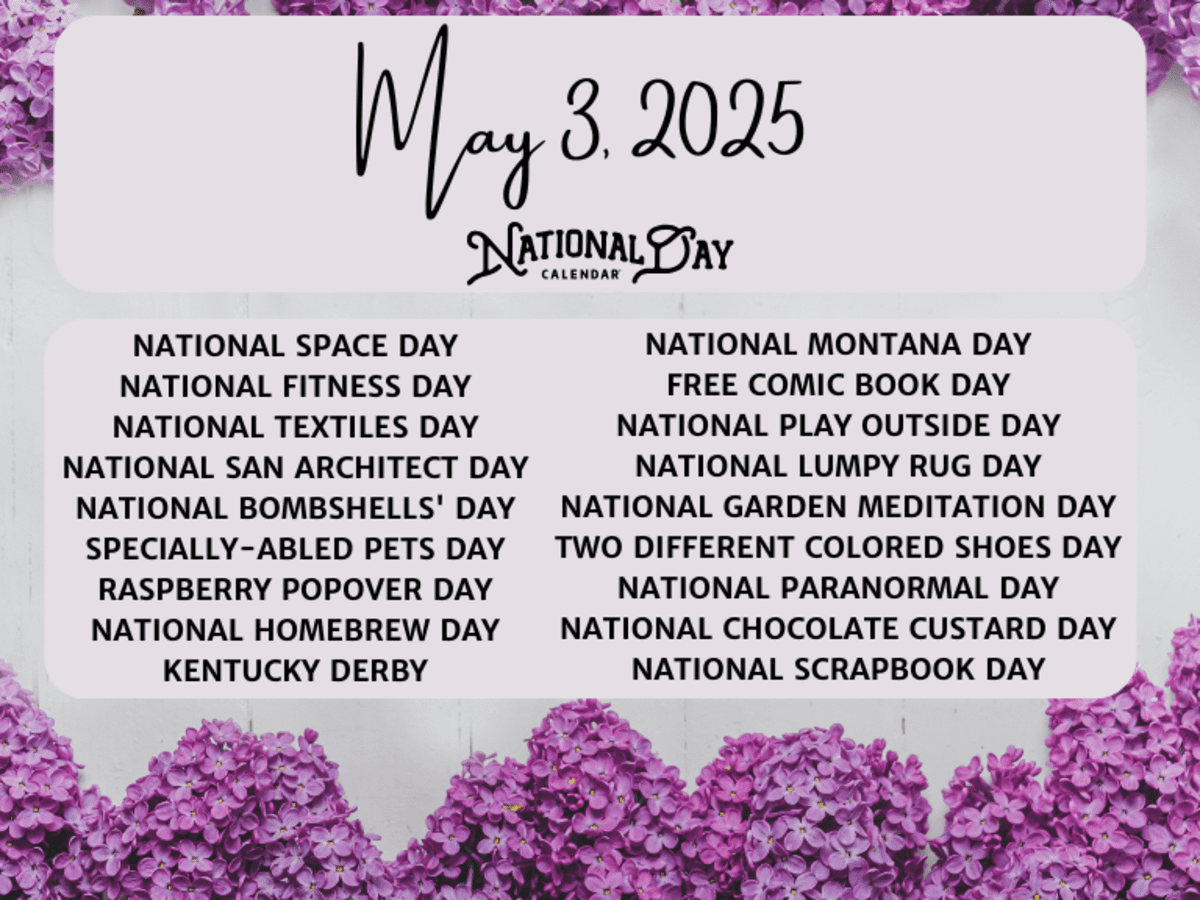 May 3, 2025

NATIONAL DAY CALENDAR

NATIONAL SPACE DAY
NATIONAL FITNESS DAY
NATIONAL TEXTILES DAY
NATIONAL SAN ARCHITECT DAY
NATIONAL BOMBSHELLS' DAY
SPECIALLY-ABLED PETS DAY
RASPBERRY POPOVER DAY
NATIONAL HOMEBREW DAY
KENTUCKY DERBY

NATIONAL MONTANA DAY
FREE COMIC BOOK DAY
NATIONAL PLAY OUTSIDE DAY
NATIONAL LUMPY RUG DAY
NATIONAL GARDEN MEDITATION DAY
TWO DIFFERENT COLORED SHOES DAY
NATIONAL PARANORMAL DAY
NATIONAL CHOCOLATE CUSTARD DAY
NATIONAL SCRAPBOOK DAY